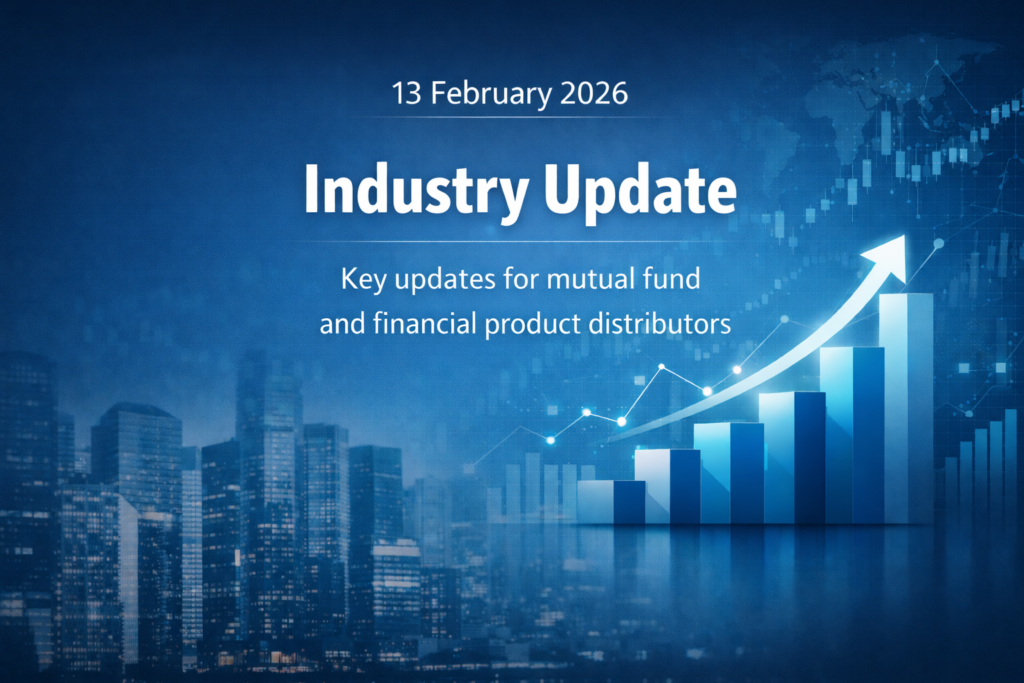 13 February 2026

Industry Update

Key updates for mutual fund and financial product distributors